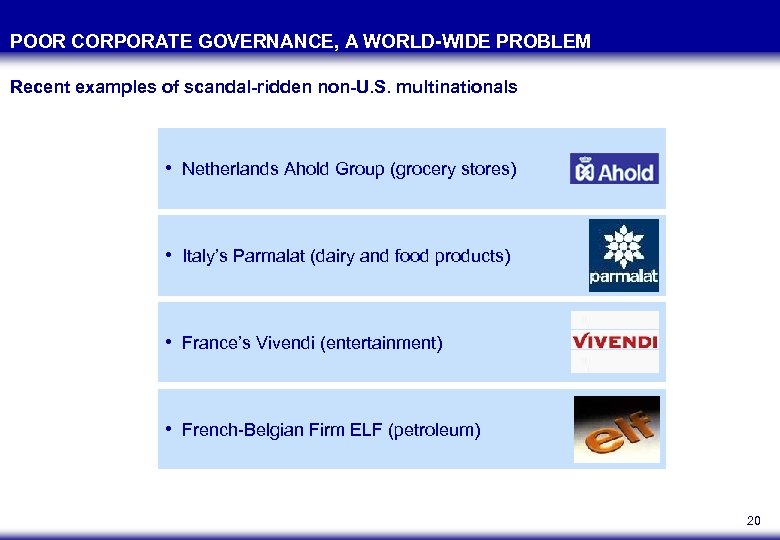 POOR CORPORATE GOVERNANCE, A WORLD-WIDE PROBLEM

Recent examples of scandal-ridden non-U.S. multinationals

• Netherlands Ahold Group (grocery stores)

Ahold

• Italy's Parmalat (dairy and food products)

parmalat

• France's Vivendi (entertainment)

VIVENDI

• French-Belgian Firm ELF (petroleum)

elf

20